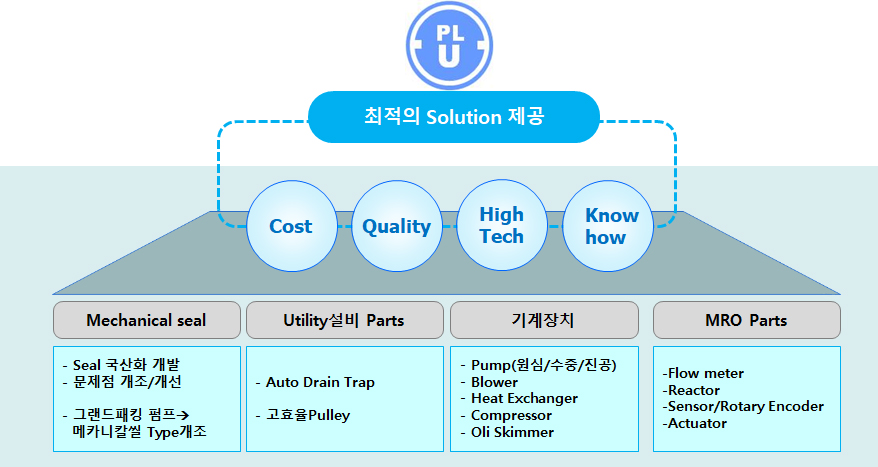 PL
U

최적의 Solution 제공

Cost

Quality

High Tech

Know how

Mechanical seal

- Seal 국산화 개발
- 문제점 개조/개선

- 그랜드패킹 펌프→ 메카니칼씰 Type개조

Utility설비 Parts

- Auto Drain Trap

- 고효율Pulley

기계장치

- Pump(원심/수중/진공)
- Blower
- Heat Exchanger
- Compressor
- Oli Skimmer

MRO Parts

-Flow meter
-Reactor
-Sensor/Rotary Encoder
-Actuator